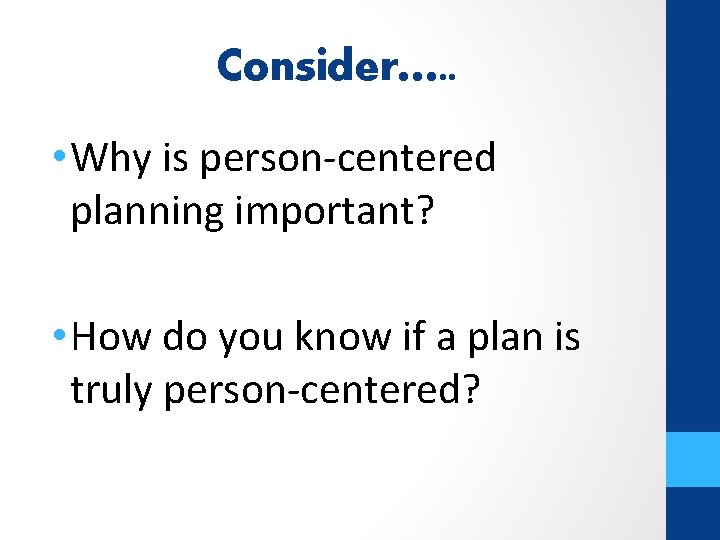 Consider…..

• Why is person-centered planning important?

• How do you know if a plan is truly person-centered?